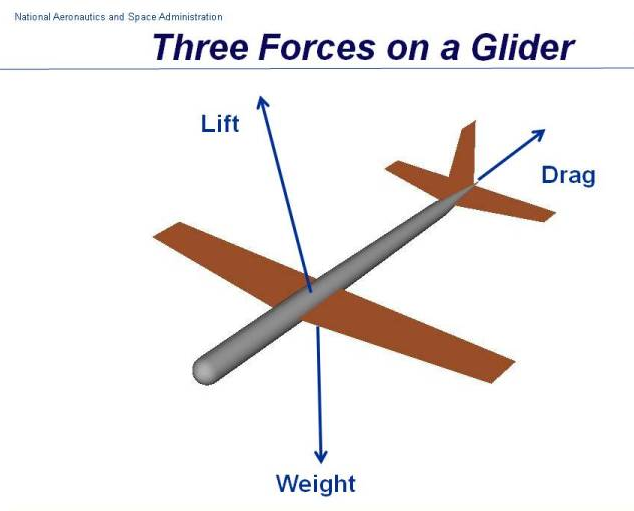 National Aeronautics and Space Administration

Three Forces on a Glider

Lift

Drag

Weight